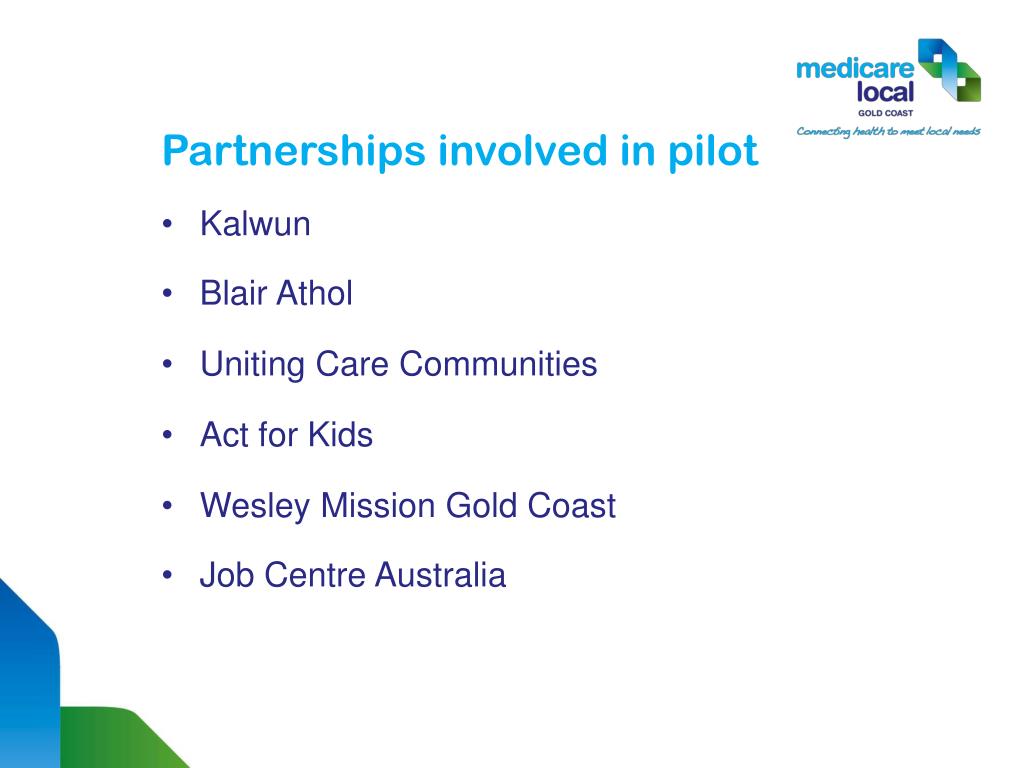 medicare local
GOLD COAST
Connecting health to meet local needs

Partnerships involved in pilot

• Kalwun
• Blair Athol
• Uniting Care Communities
• Act for Kids
• Wesley Mission Gold Coast
• Job Centre Australia